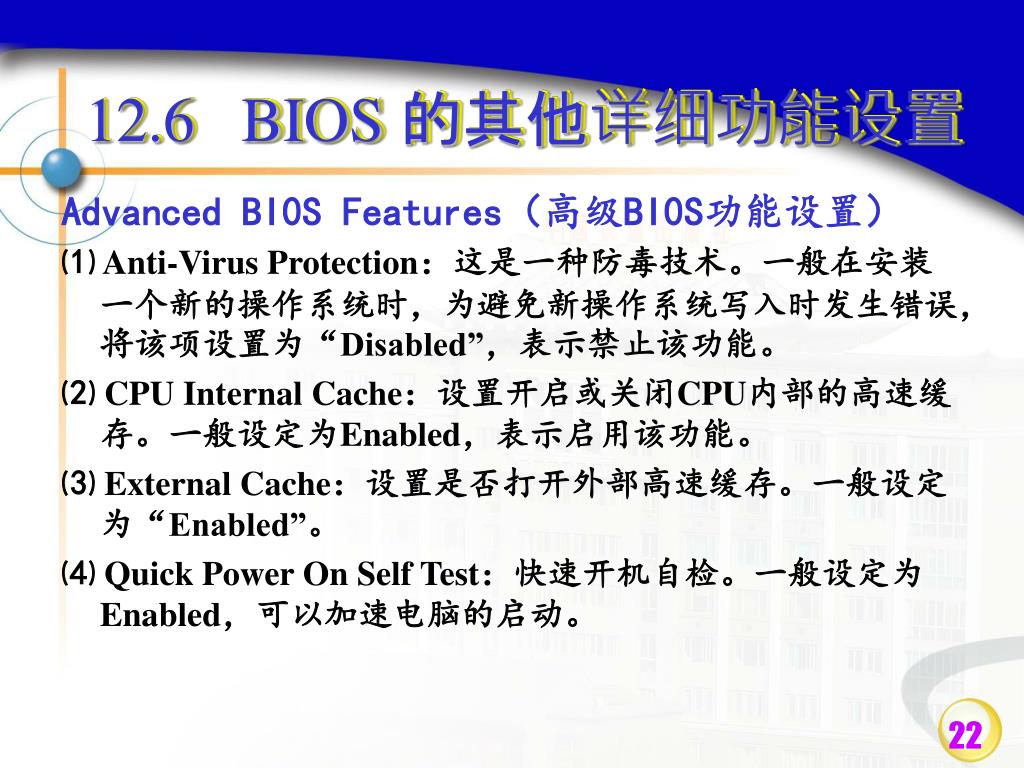 12.6 BIOS 的其他详细功能设置

Advanced BIOS Features（高级BIOS功能设置）

⑴ Anti-Virus Protection：这是一种防毒技术。一般在安装一个新的操作系统时，为避免新操作系统写入时发生错误，将该项设置为“Disabled”，表示禁止该功能。

⑵ CPU Internal Cache：设置开启或关闭CPU内部的高速缓存。一般设定为Enabled，表示启用该功能。

⑶ External Cache：设置是否打开外部高速缓存。一般设定为“Enabled”。

⑷ Quick Power On Self Test：快速开机自检。一般设定为Enabled，可以加速电脑的启动。

22